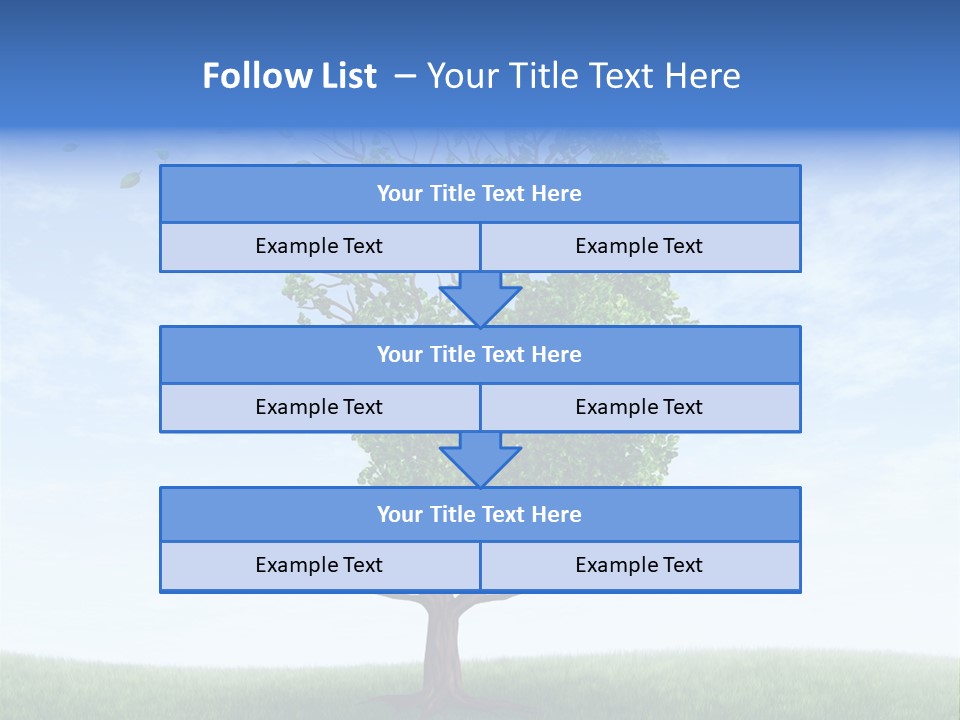 Follow List – Your Title Text Here

Your Title Text Here

Example Text

Example Text

Your Title Text Here

Example Text

Example Text

Your Title Text Here

Example Text

Example Text